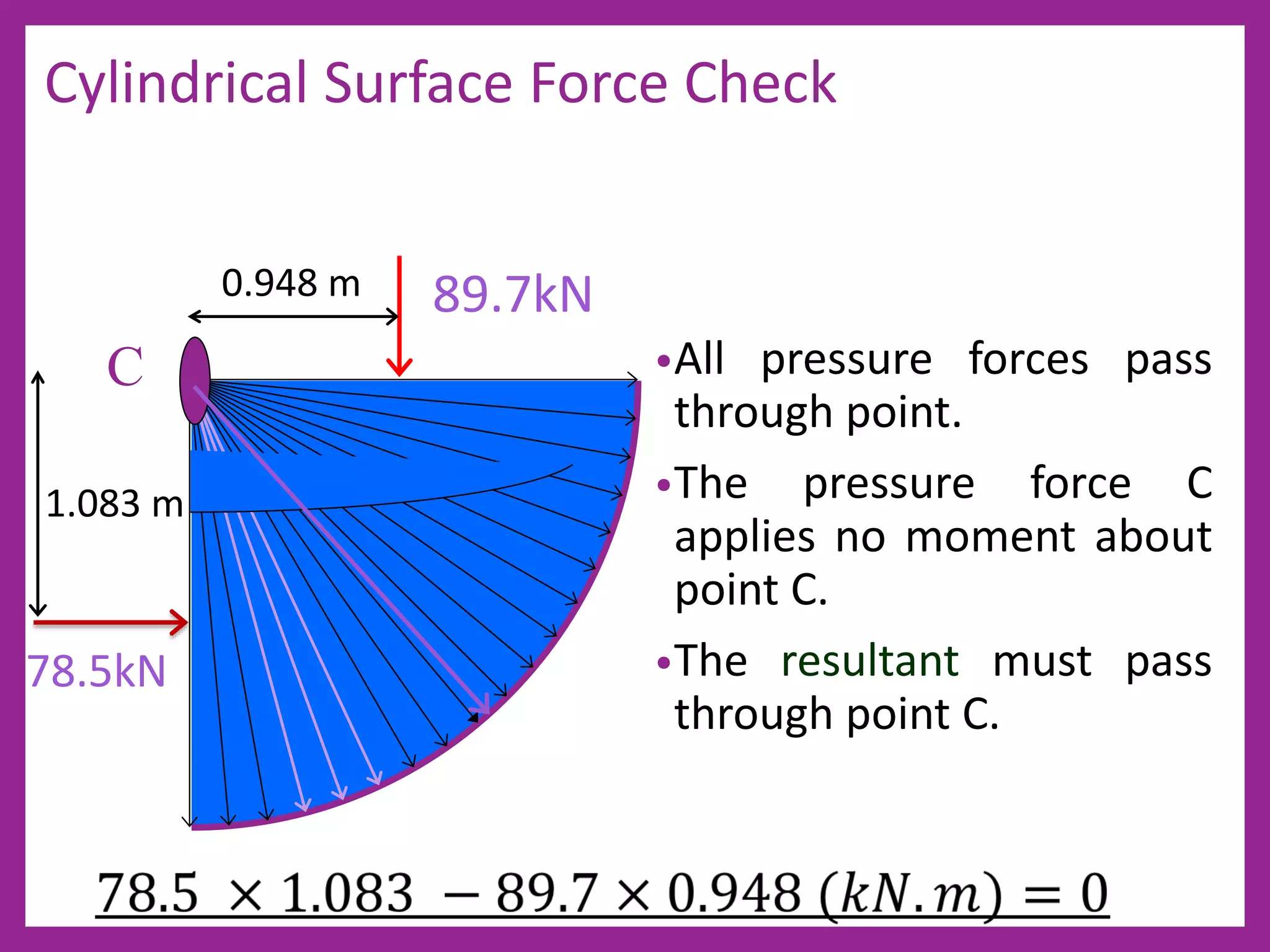 Cylindrical Surface Force Check

0.948 m

89.7kN

C

1.083 m

78.5kN

•All pressure forces pass through point.

•The pressure force C applies no moment about point C.

•The resultant must pass through point C.

$78.5 \times 1.083 - 89.7 \times 0.948\ (kN.m) = 0$